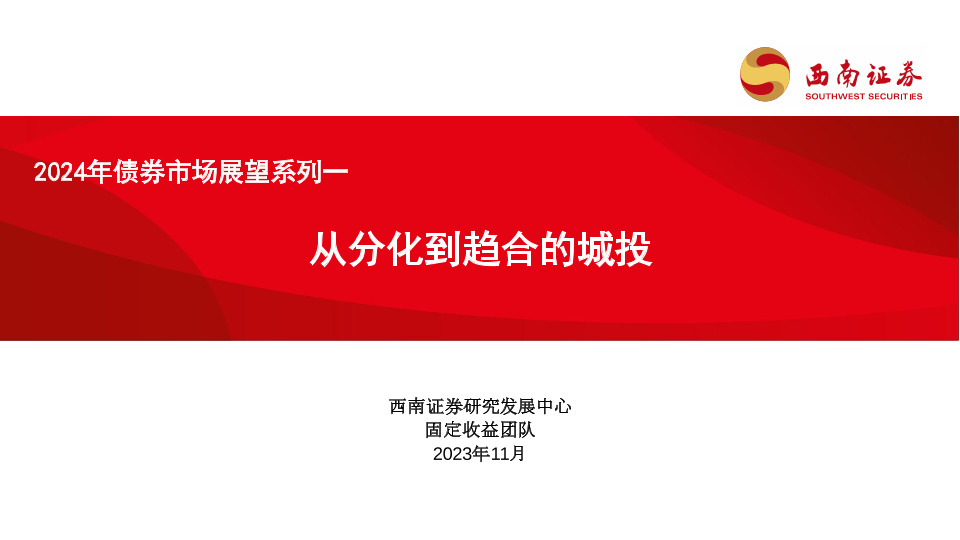 西南证券
SOUTHWEST SECURITIES

2024年债券市场展望系列一

从分化到趋合的城投

西南证券研究发展中心
固定收益团队
2023年11月